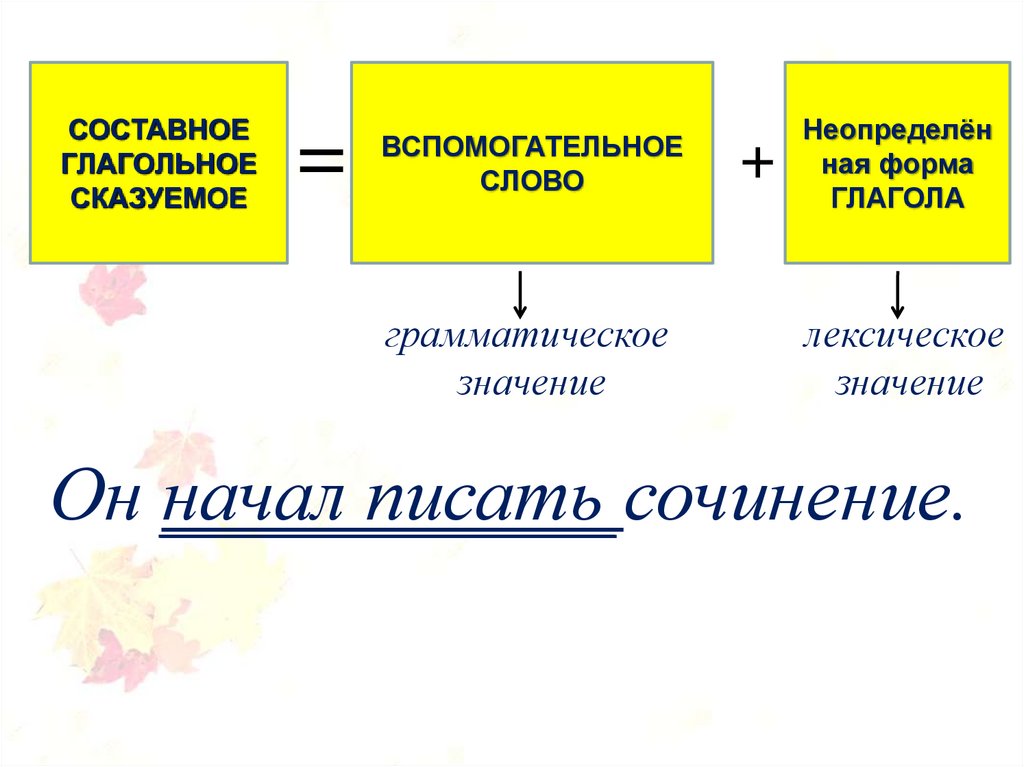 СОСТАВНОЕ ГЛАГОЛЬНОЕ СКАЗУЕМОЕ = ВСПОМОГАТЕЛЬНОЕ СЛОВО + Неопределён ная форма ГЛАГОЛА

грамматическое значение

лексическое значение

Он начал писать сочинение.